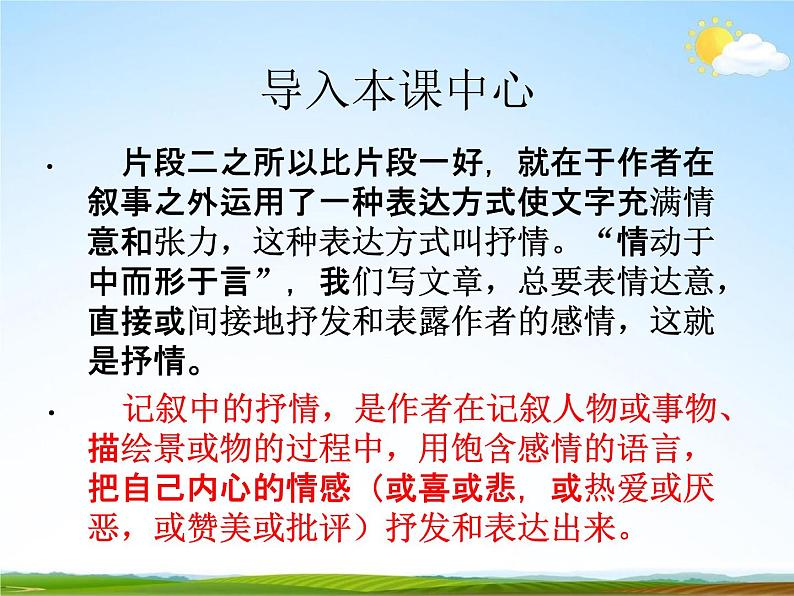 导入本课中心

• 片段二之所以比片段一好，就在于作者在叙事之外运用了一种表达方式使文字充满情意和张力，这种表达方式叫抒情。“情动于中而形于言”，我们写文章，总要表情达意，直接或间接地抒发和表露作者的感情，这就是抒情。

• 记叙中的抒情，是作者在记叙人物或事物、描绘景或物的过程中，用饱含感情的语言，把自己内心的情感（或喜或悲，或热爱或厌恶，或赞美或批评）抒发和表达出来。